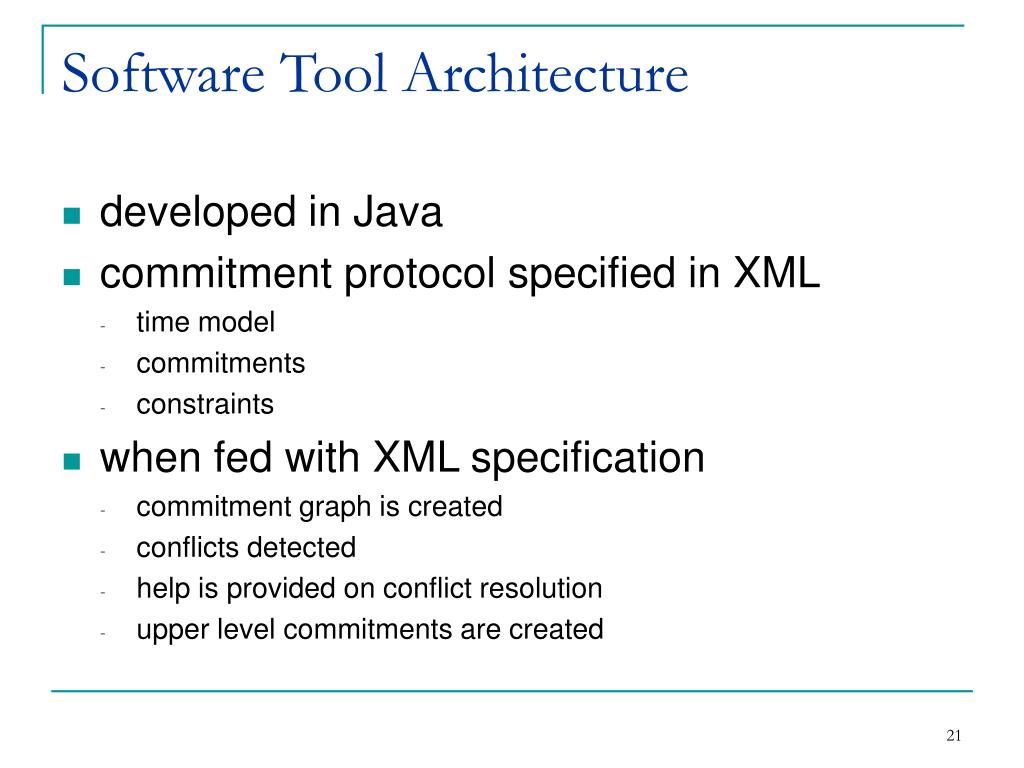 Software Tool Architecture

- developed in Java
- commitment protocol specified in XML
  - time model
  - commitments
  - constraints
- when fed with XML specification
  - commitment graph is created
  - conflicts detected
  - help is provided on conflict resolution
  - upper level commitments are created

21